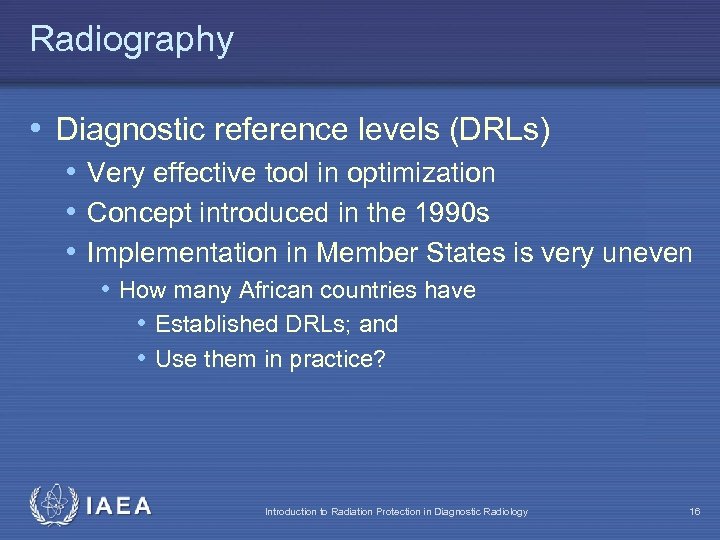 Radiography

• Diagnostic reference levels (DRLs)
  • Very effective tool in optimization
  • Concept introduced in the 1990s
  • Implementation in Member States is very uneven
    • How many African countries have
      • Established DRLs; and
      • Use them in practice?

IAEA

Introduction to Radiation Protection in Diagnostic Radiology

16